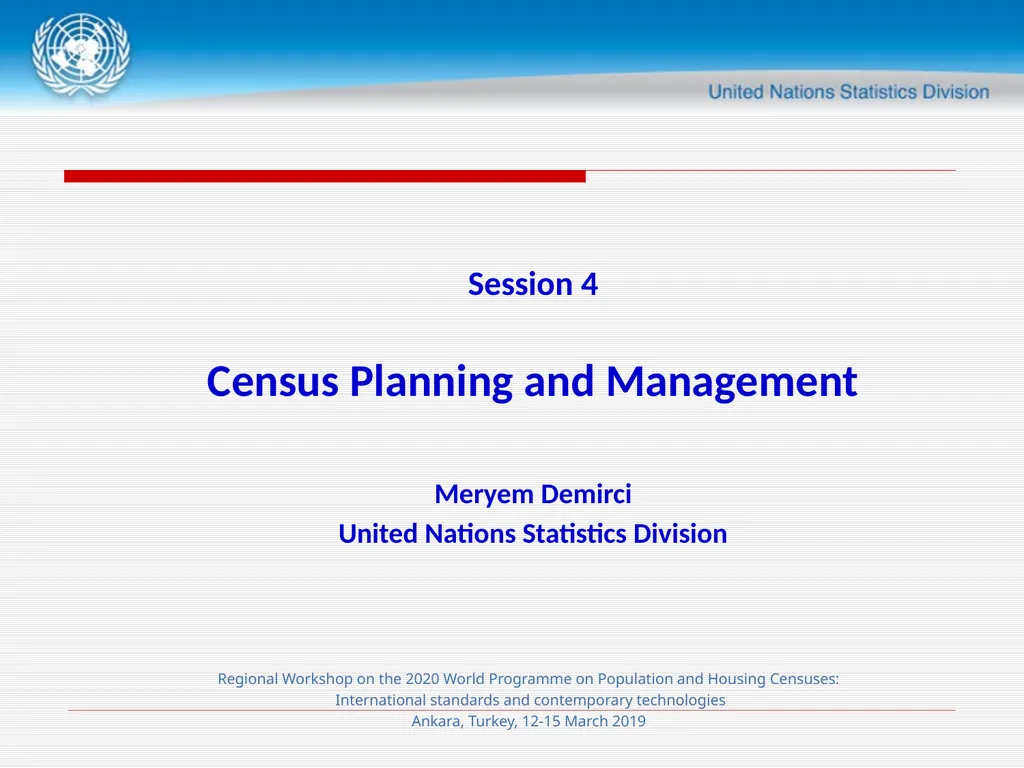 United Nations Statistics Division

Session 4

Census Planning and Management

Meryem Demirci
United Nations Statistics Division

Regional Workshop on the 2020 World Programme on Population and Housing Censuses: International standards and contemporary technologies
Ankara, Turkey, 12-15 March 2019